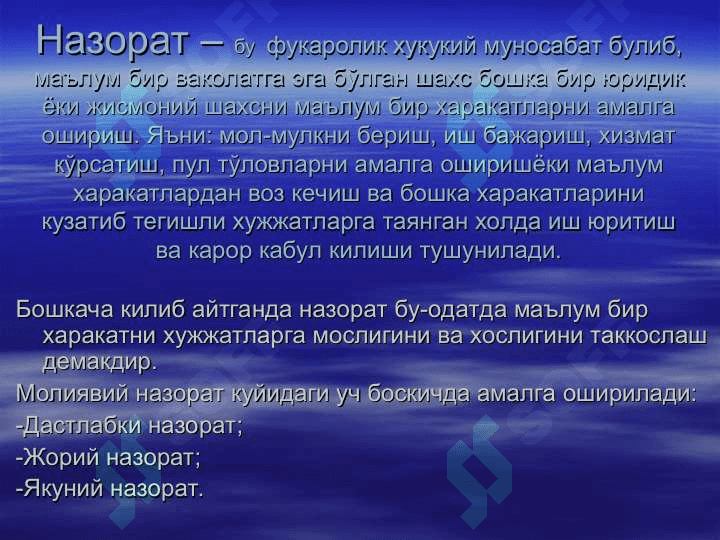 Назорат – бу фукаролик хукукий муносабат булиб, маълум бир ваколатга эга бўлган шахс бошка бир юридик ёки жисмоний шахсни маълум бир харакатларни амалга ошириш. Яъни: мол-мулкни бериш, иш бажариш, хизмат кўрсатиш, пул тўловларни амалга оширишёки маълум харакатлардан воз кечиш ва бошка харакатларини кузатиб тегишли хужжатларга таянган холда иш юритиш ва карор кабул килиши тушунилади.

Бошкача килиб айтганда назорат бу-одатда маълум бир харакатни хужжатларга мослигини ва хослигини таккослаш демакдир.

Молиявий назорат куйидаги уч боскичда амалга оширилади:

-Дастлабки назорат;

-Жорий назорат;

-Якуний назорат.